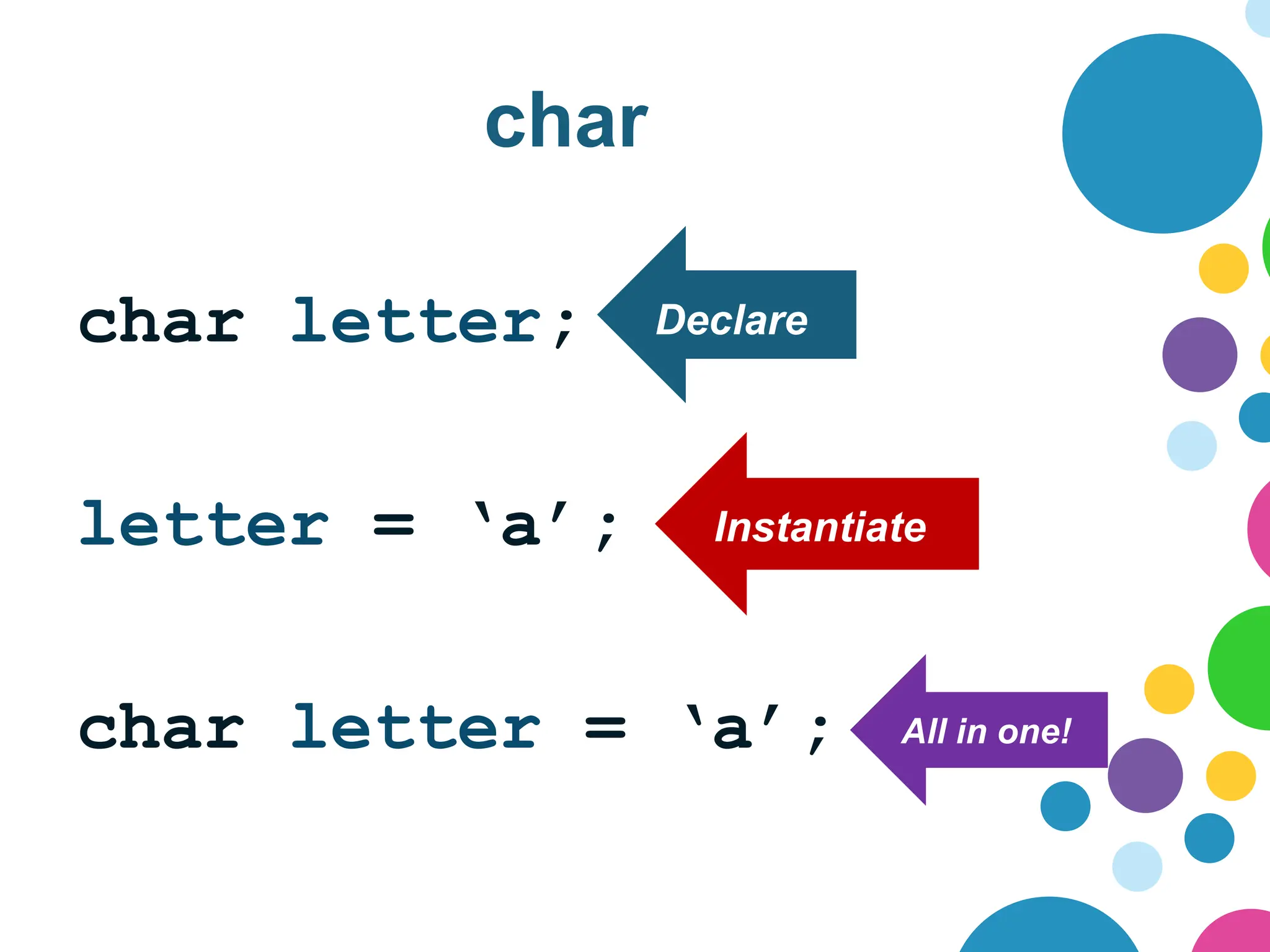 char

char letter;

Declare

letter = ‘a’;

Instantiate

char letter = ‘a’;

All in one!